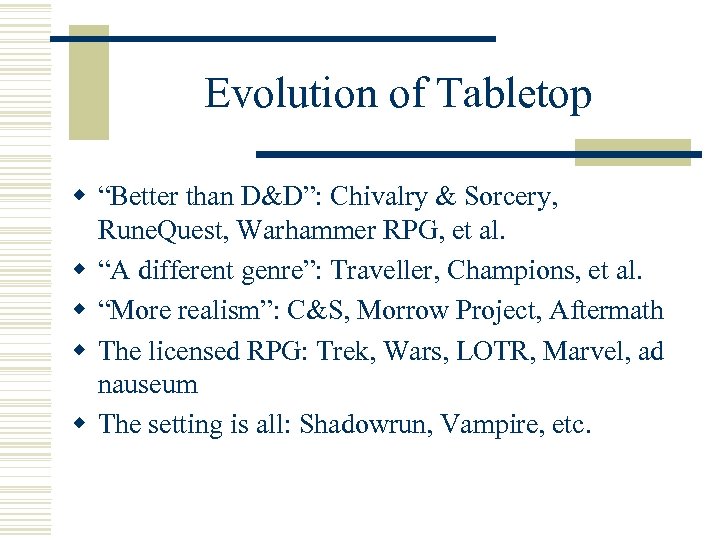 Evolution of Tabletop

- “Better than D&D”: Chivalry & Sorcery, RuneQuest, Warhammer RPG, et al.
- “A different genre”: Traveller, Champions, et al.
- “More realism”: C&S, Morrow Project, Aftermath
- The licensed RPG: Trek, Wars, LOTR, Marvel, ad nauseum
- The setting is all: Shadowrun, Vampire, etc.